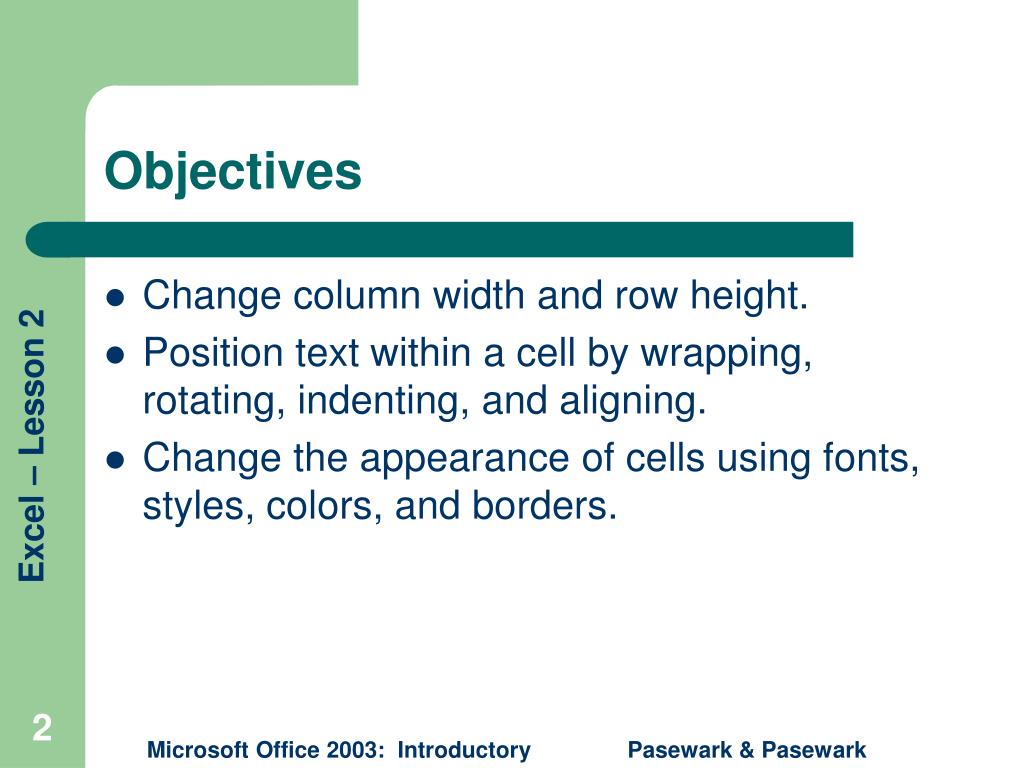 Objectives

- Change column width and row height.
- Position text within a cell by wrapping, rotating, indenting, and aligning.
- Change the appearance of cells using fonts, styles, colors, and borders.

Excel – Lesson 2

2

Microsoft Office 2003: Introductory

Pasewark & Pasewark